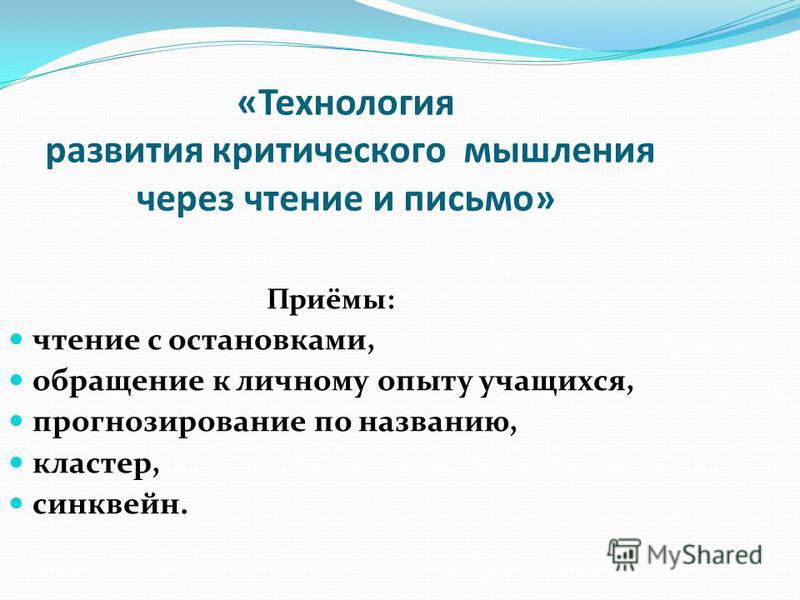 «Технология
развития критического мышления
через чтение и письмо»

Приёмы:
- чтение с остановками,
- обращение к личному опыту учащихся,
- прогнозирование по названию,
- кластер,
- синквейн.

MyShared